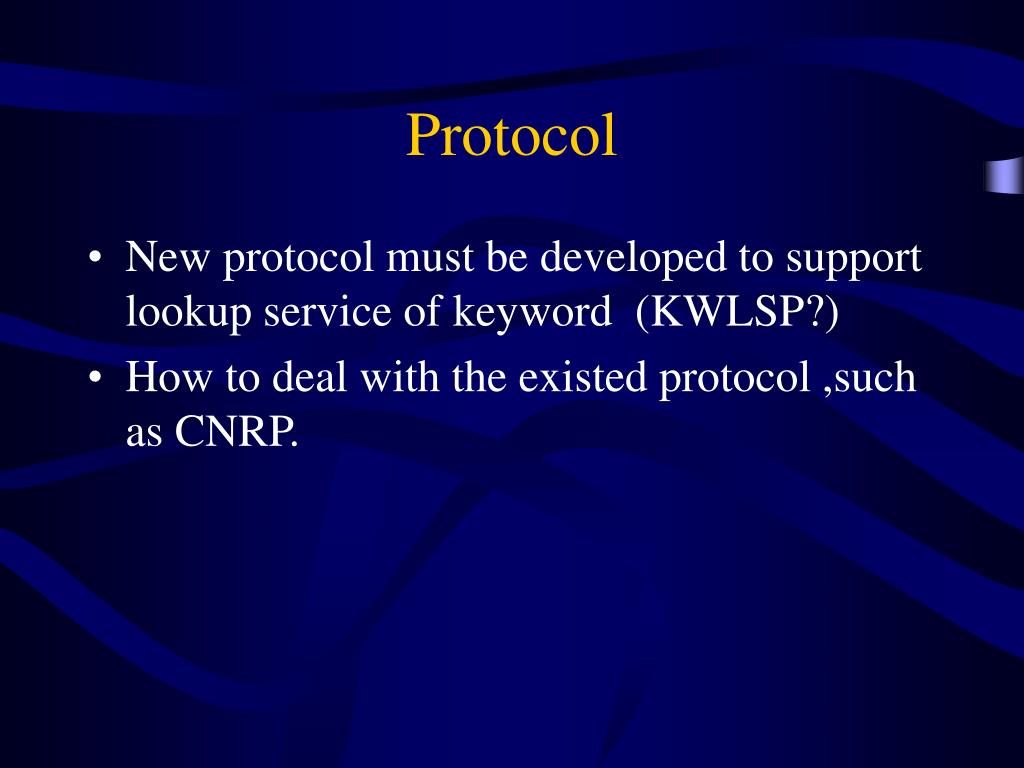 Protocol

• New protocol must be developed to support lookup service of keyword  (KWLSP?)
• How to deal with the existed protocol ,such as CNRP.